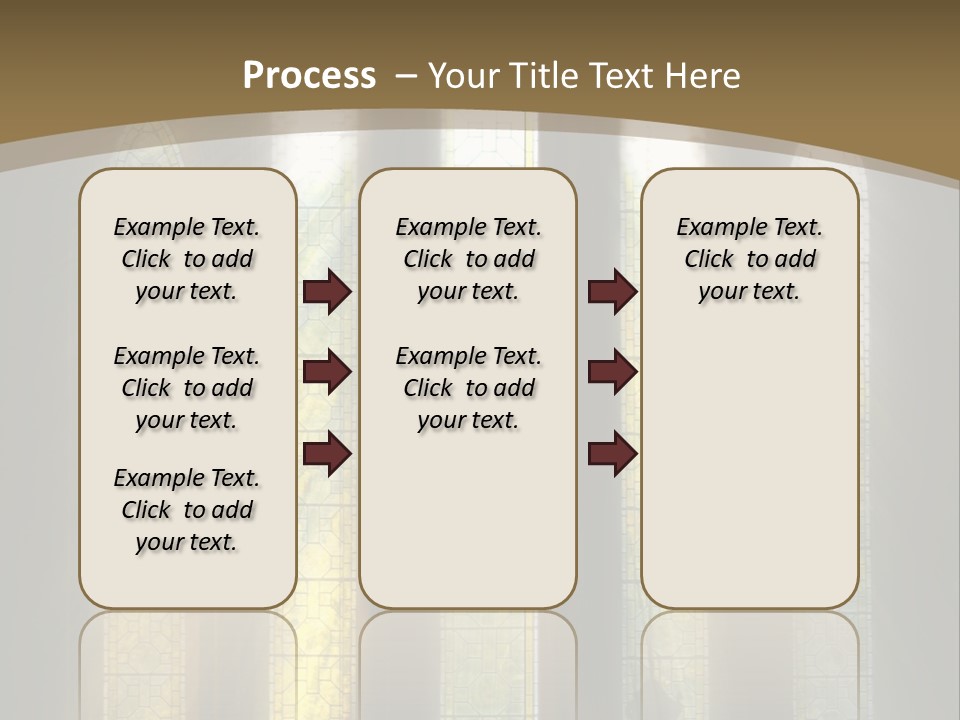 Process – Your Title Text Here

Example Text. Click to add your text.

Example Text. Click to add your text.

Example Text. Click to add your text.

Example Text. Click to add your text.

Example Text. Click to add your text.

Example Text. Click to add your text.